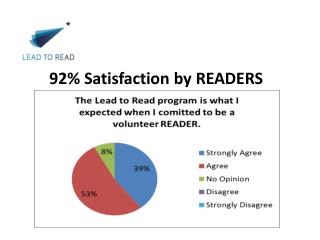 LEAD TO READ

92% Satisfaction by READERS

The Lead to Read program is what I expected when I comitted to be a volunteer READER.

8%
39%
53%

Strongly Agree
Agree
No Opinion
Disagree
Strongly Disagree